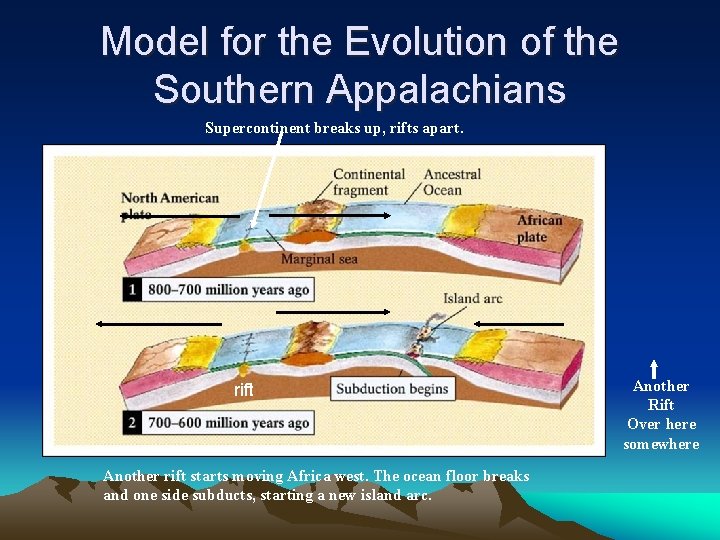 Model for the Evolution of the Southern Appalachians

Supercontinent breaks up, rifts apart.

North American plate

Continental fragment

Ancestral Ocean

African plate

Marginal sea

1 800–700 million years ago

Island arc

rift

Subduction begins

2 700–600 million years ago

Another Rift Over here somewhere

Another rift starts moving Africa west. The ocean floor breaks and one side subducts, starting a new island arc.